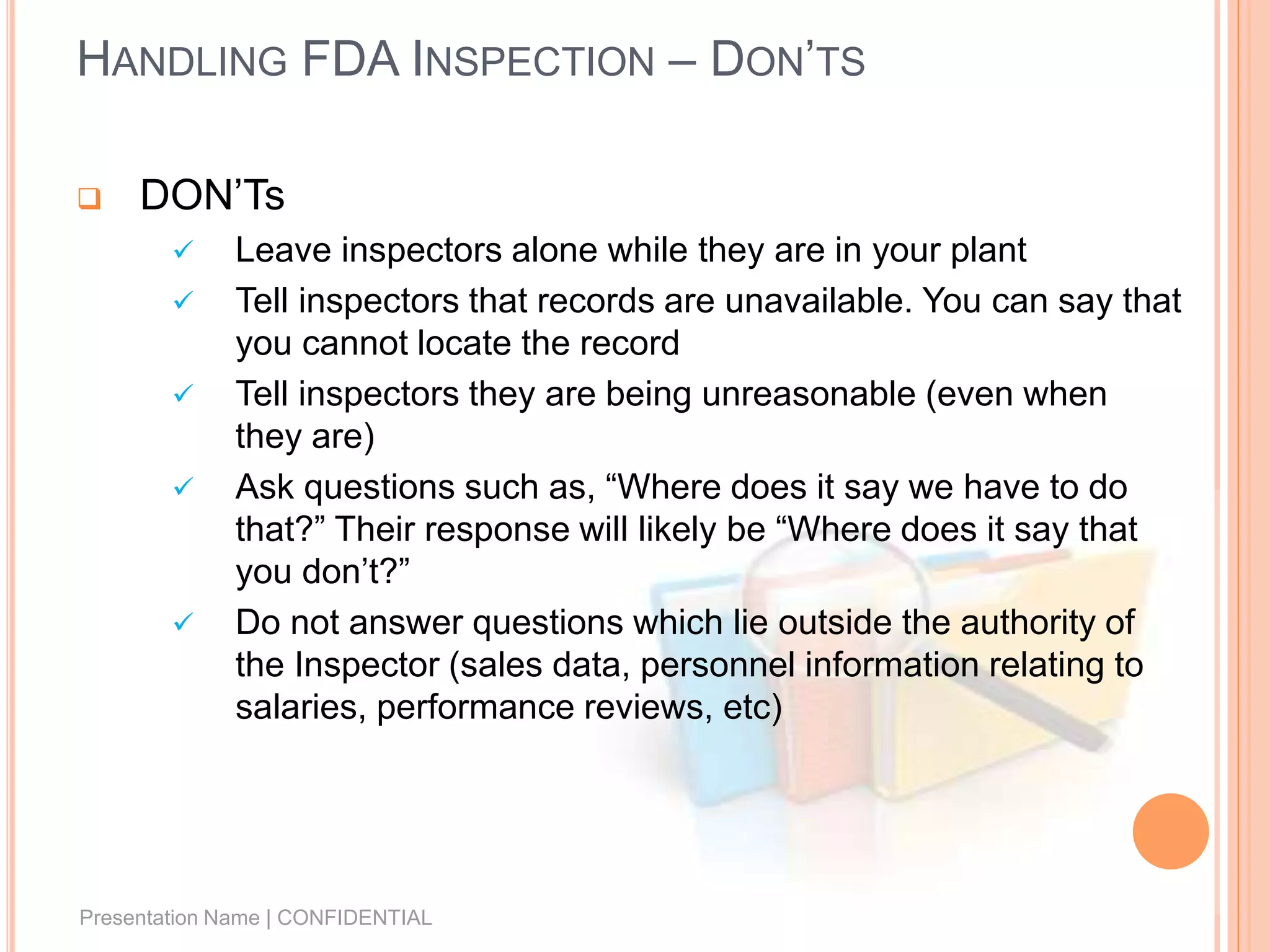 HANDLING FDA INSPECTION – DON'TS

❑ DON'Ts

✓ Leave inspectors alone while they are in your plant

✓ Tell inspectors that records are unavailable. You can say that you cannot locate the record

✓ Tell inspectors they are being unreasonable (even when they are)

✓ Ask questions such as, "Where does it say we have to do that?" Their response will likely be "Where does it say that you don't?"

✓ Do not answer questions which lie outside the authority of the Inspector (sales data, personnel information relating to salaries, performance reviews, etc)

Presentation Name | CONFIDENTIAL